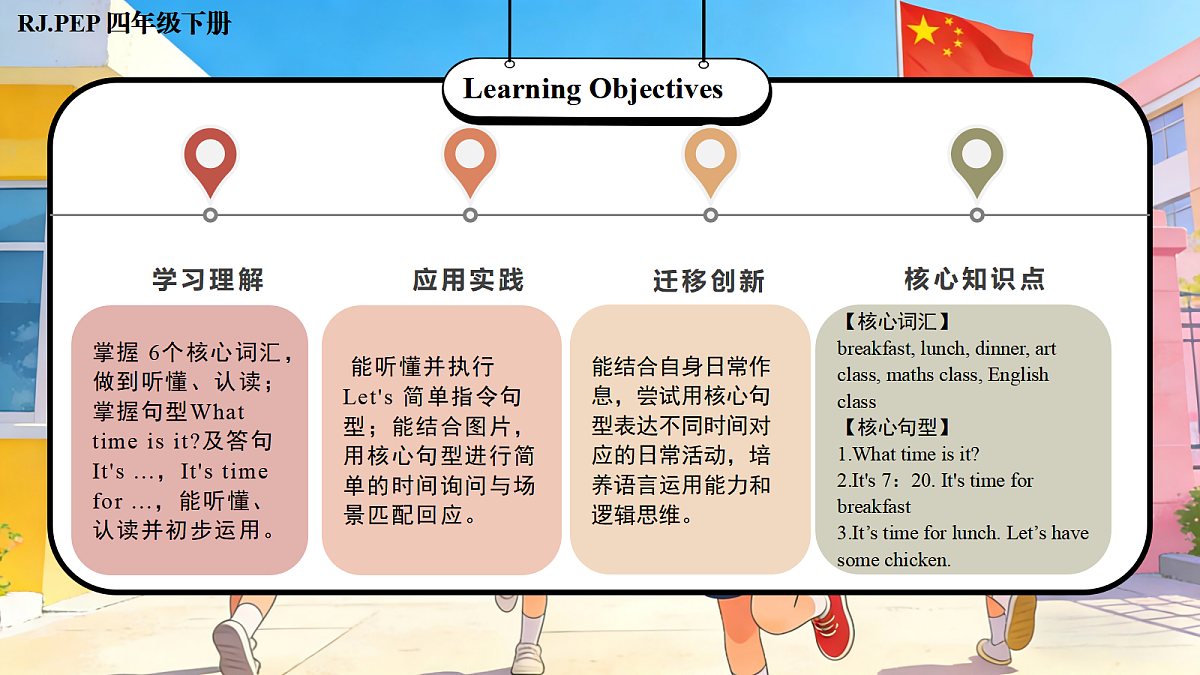 RJ.PEP 四年级下册

Learning Objectives

学习理解

掌握 6个核心词汇，做到听懂、认读；掌握句型What time is it?及答句 It's …，It's time for …，能听懂、认读并初步运用。

应用实践

能听懂并执行 Let's 简单指令句型；能结合图片，用核心句型进行简单的时间询问与场景匹配回应。

迁移创新

能结合自身日常作息，尝试用核心句型表达不同时间对应的日常活动，培养语言运用能力和逻辑思维。

核心知识点

【核心词汇】
breakfast, lunch, dinner, art class, maths class, English class
【核心句型】
1.What time is it?
2.It's 7：20. It's time for breakfast
3.It’s time for lunch. Let’s have some chicken.